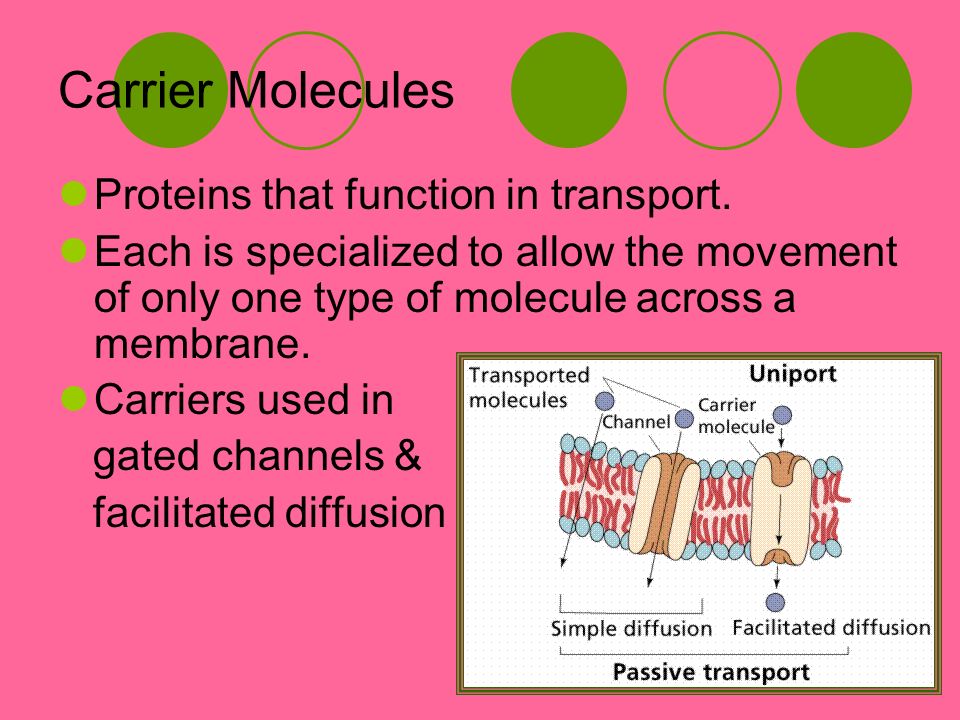 Carrier Molecules

Proteins that function in transport.

Each is specialized to allow the movement of only one type of molecule across a membrane.

Carriers used in gated channels & facilitated diffusion

Transported molecules

Uniport

Channel

Carrier molecule

Simple diffusion

Facilitated diffusion

Passive transport